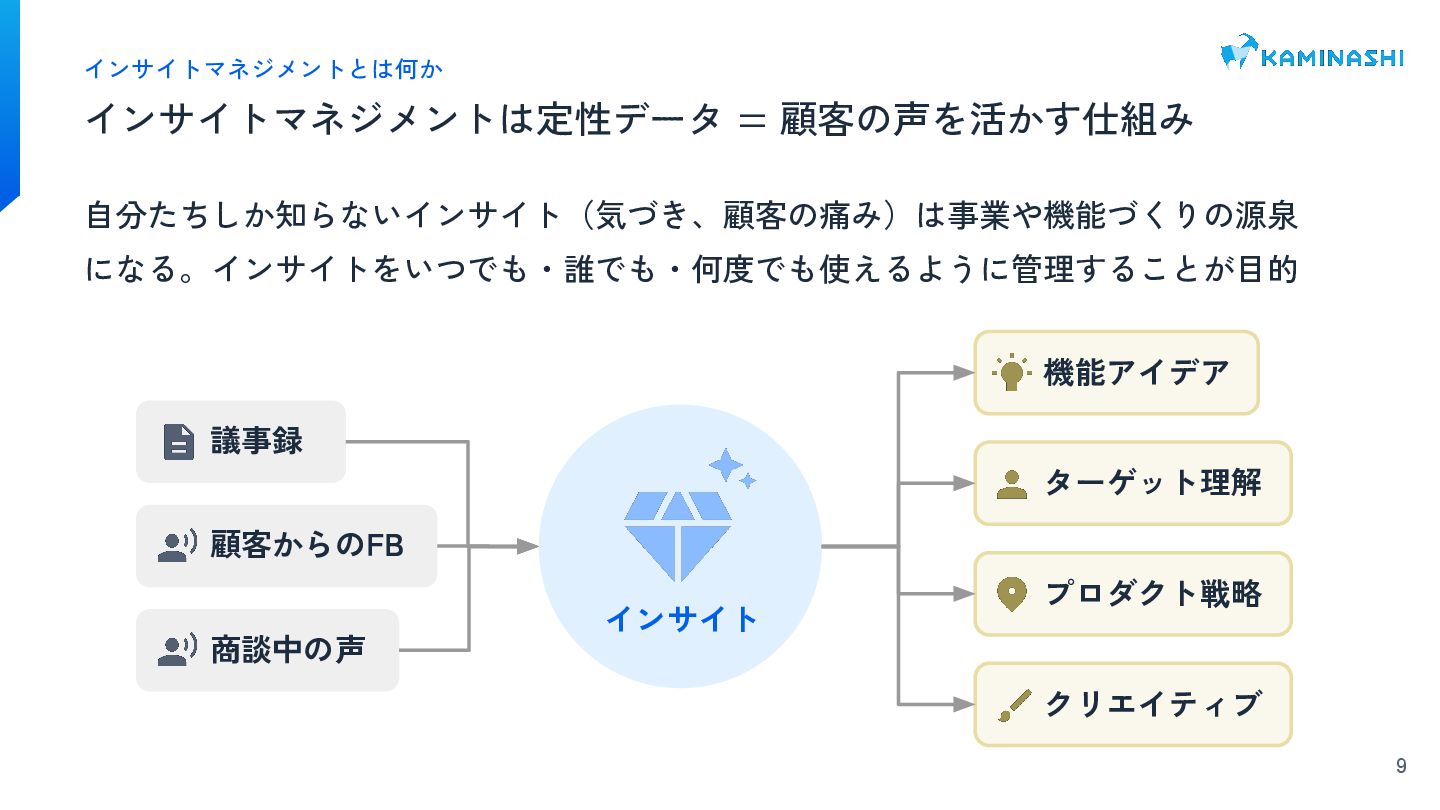 インサイトマネジメントとは何か

KAMINASHI

インサイトマネジメントは定性データ ＝ 顧客の声を活かす仕組み

自分たちしか知らないインサイト（気づき、顧客の痛み）は事業や機能づくりの源泉になる。インサイトをいつでも・誰でも・何度でも使えるように管理することが目的

議事録

顧客からのFB

商談中の声

インサイト

機能アイデア

ターゲット理解

プロダクト戦略

クリエイティブ

9